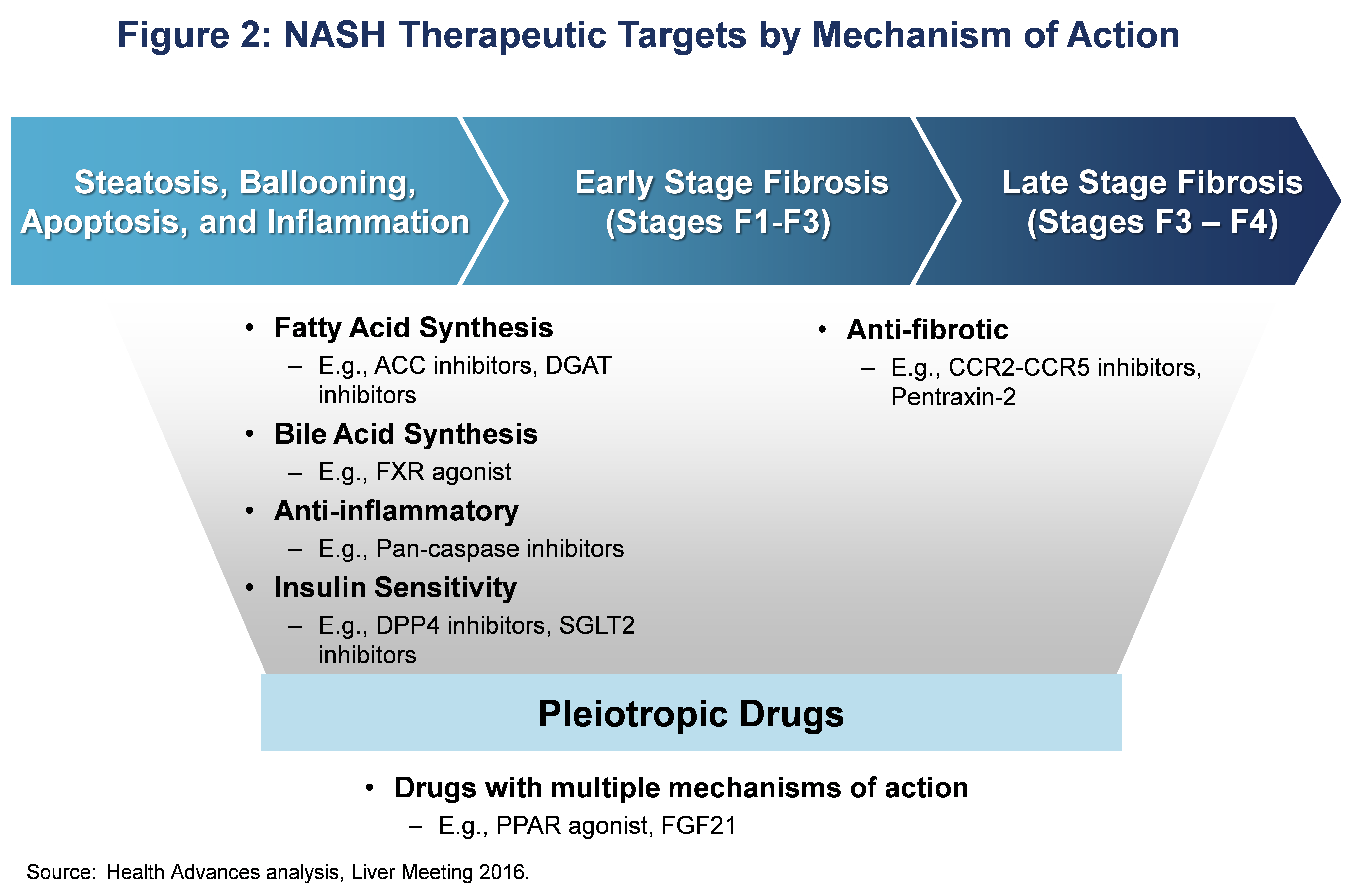 Figure 2: NASH Therapeutic Targets by Mechanism of Action

Steatosis, Ballooning, Apoptosis, and Inflammation

Early Stage Fibrosis (Stages F1-F3)

Late Stage Fibrosis (Stages F3 – F4)

• Fatty Acid Synthesis
– E.g., ACC inhibitors, DGAT inhibitors
• Bile Acid Synthesis
– E.g., FXR agonist
• Anti-inflammatory
– E.g., Pan-caspase inhibitors
• Insulin Sensitivity
– E.g., DPP4 inhibitors, SGLT2 inhibitors

• Anti-fibrotic
– E.g., CCR2-CCR5 inhibitors, Pentraxin-2

Pleiotropic Drugs

• Drugs with multiple mechanisms of action
– E.g., PPAR agonist, FGF21

Source: Health Advances analysis, Liver Meeting 2016.